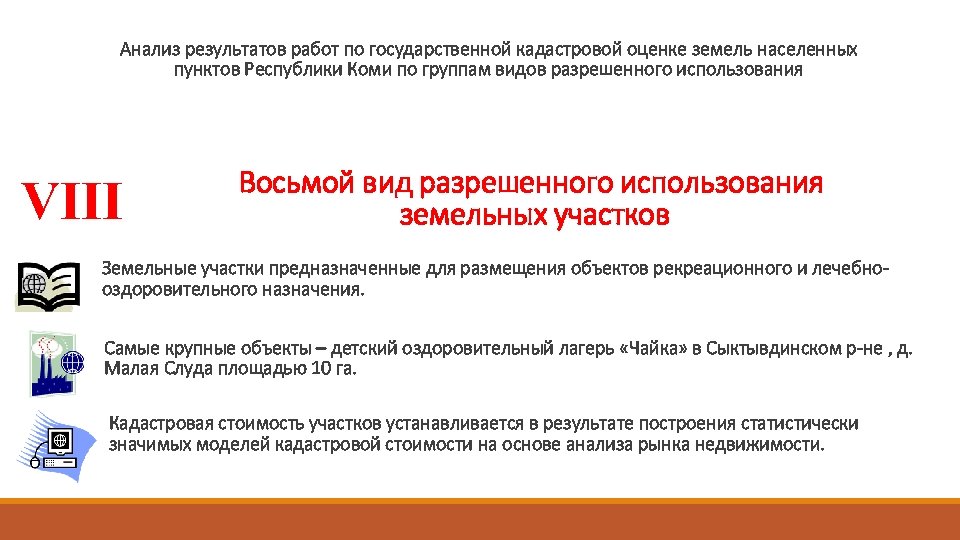 Анализ результатов работ по государственной кадастровой оценке земель населенных пунктов Республики Коми по группам видов разрешенного использования

VIII

Восьмой вид разрешенного использования земельных участков

Земельные участки предназначенные для размещения объектов рекреационного и лечебно-оздоровительного назначения.

Самые крупные объекты – детский оздоровительный лагерь «Чайка» в Сыктывдинском р-не , д. Малая Слуда площадью 10 га.

Кадастровая стоимость участков устанавливается в результате построения статистически значимых моделей кадастровой стоимости на основе анализа рынка недвижимости.